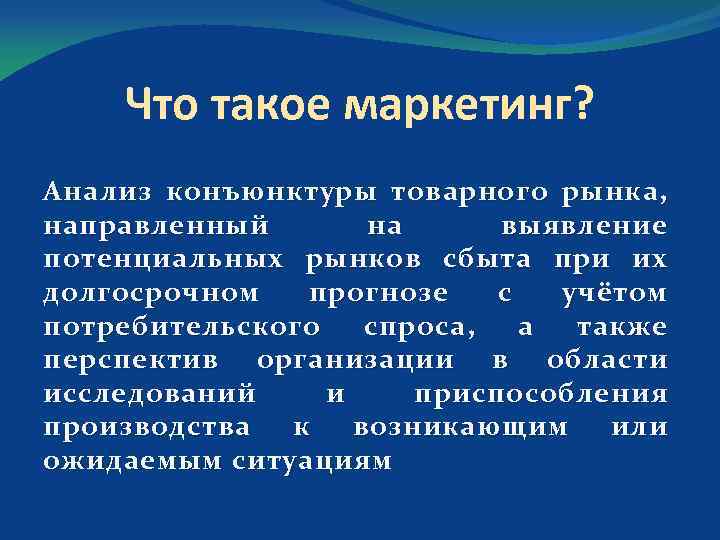 Что такое маркетинг?

Анализ конъюнктуры товарного рынка, направленный на выявление потенциальных рынков сбыта при их долгосрочном прогнозе с учётом потребительского спроса, а также перспектив организации в области исследований и приспособления производства к возникающим или ожидаемым ситуациям